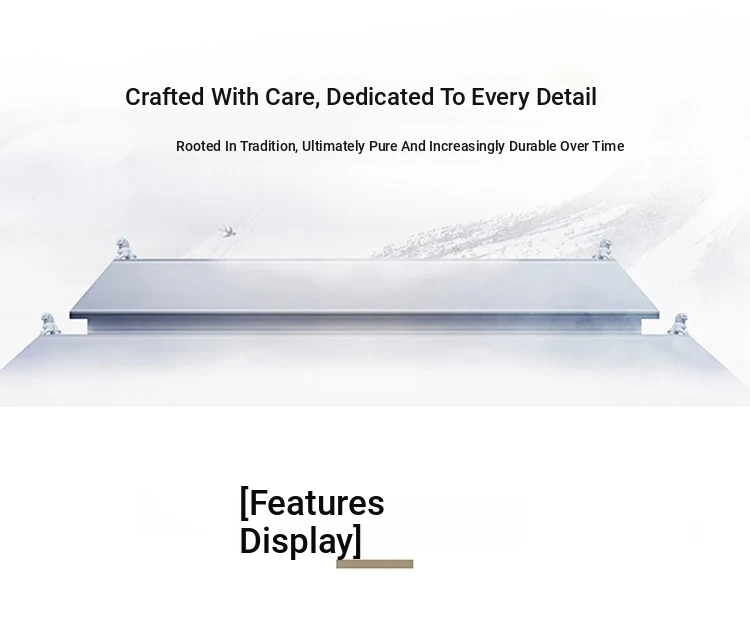 Crafted With Care, Dedicated To Every Detail

Rooted In Tradition, Ultimately Pure And Increasingly Durable Over Time

[Features Display]